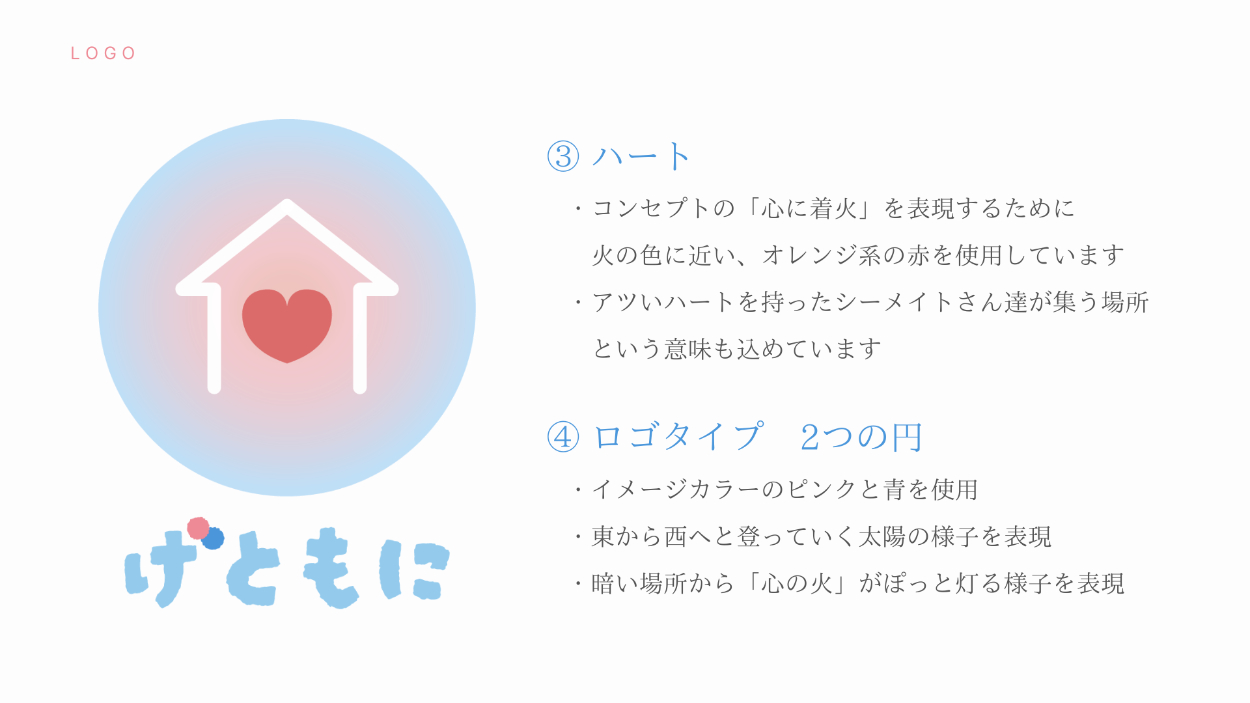 LOGO

げともに

③ ハート

・コンセプトの「心に着火」を表現するために火の色に近い、オレンジ系の赤を使用しています

・アツいハートを持ったシーメイトさん達が集う場所という意味も込めています

④ ロゴタイプ　2つの円

・イメージカラーのピンクと青を使用

・東から西へと登っていく太陽の様子を表現

・暗い場所から「心の火」がぽっと灯る様子を表現